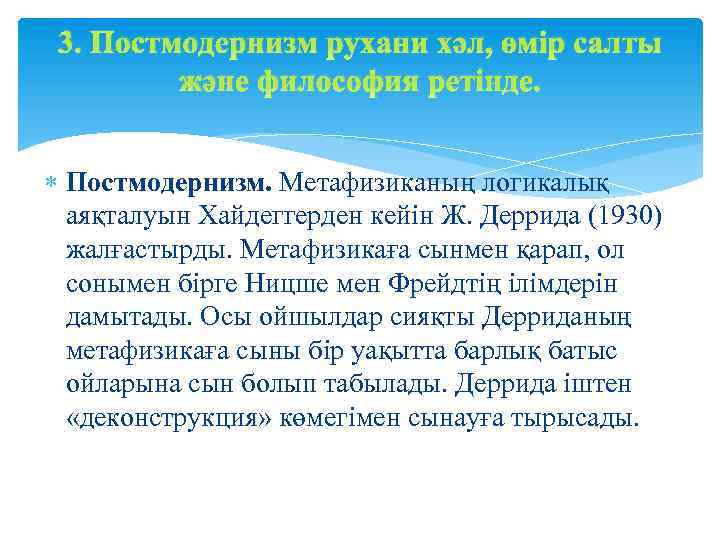 3. Постмодернизм рухани хәл, өмір салты және философия ретінде.

Постмодернизм. Метафизиканың логикалық аяқталуын Хайдеггерден кейін Ж. Деррида (1930) жалғастырды. Метафизикаға сынмен қарап, ол сонымен бірге Ницше мен Фрейдтің ілімдерін дамытады. Осы ойшылдар сияқты Дерриданың метафизикаға сыны бір уақытта барлық батыс ойларына сын болып табылады. Деррида іштен «деконструкция» көмегімен сынауға тырысады.